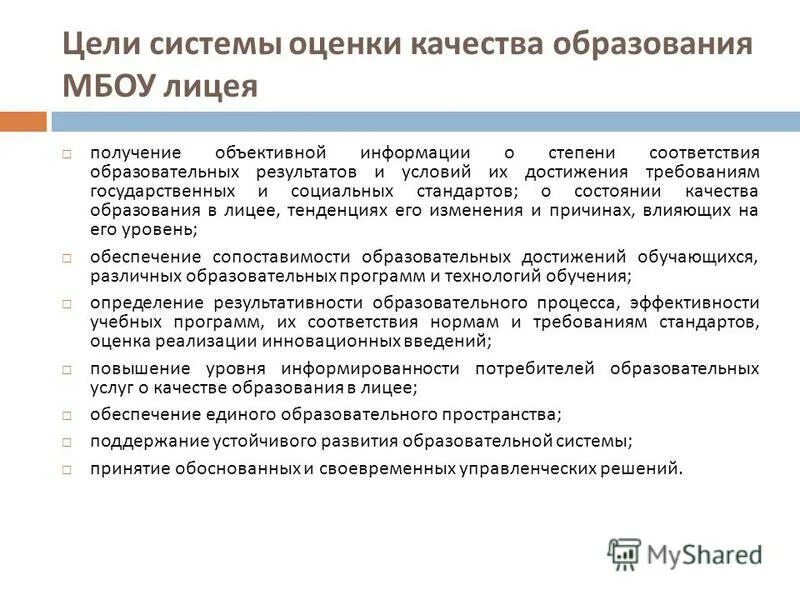 Цели системы оценки качества образования МБОУ лицея

□ получение объективной информации о степени соответствия образовательных результатов и условий их достижения требованиям государственных и социальных стандартов; о состоянии качества образования в лицее, тенденциях его изменения и причинах, влияющих на его уровень;

□ обеспечение сопоставимости образовательных достижений обучающихся, различных образовательных программ и технологий обучения;

□ определение результативности образовательного процесса, эффективности учебных программ, их соответствия нормам и требованиям стандартов, оценка реализации инновационных введений;

□ повышение уровня информированности потребителей образовательных услуг о качестве образования в лицее;

□ обеспечение единого образовательного пространства;

□ поддержание устойчивого развития образовательной системы;

□ принятие обоснованных и своевременных управленческих решений.

MyShared